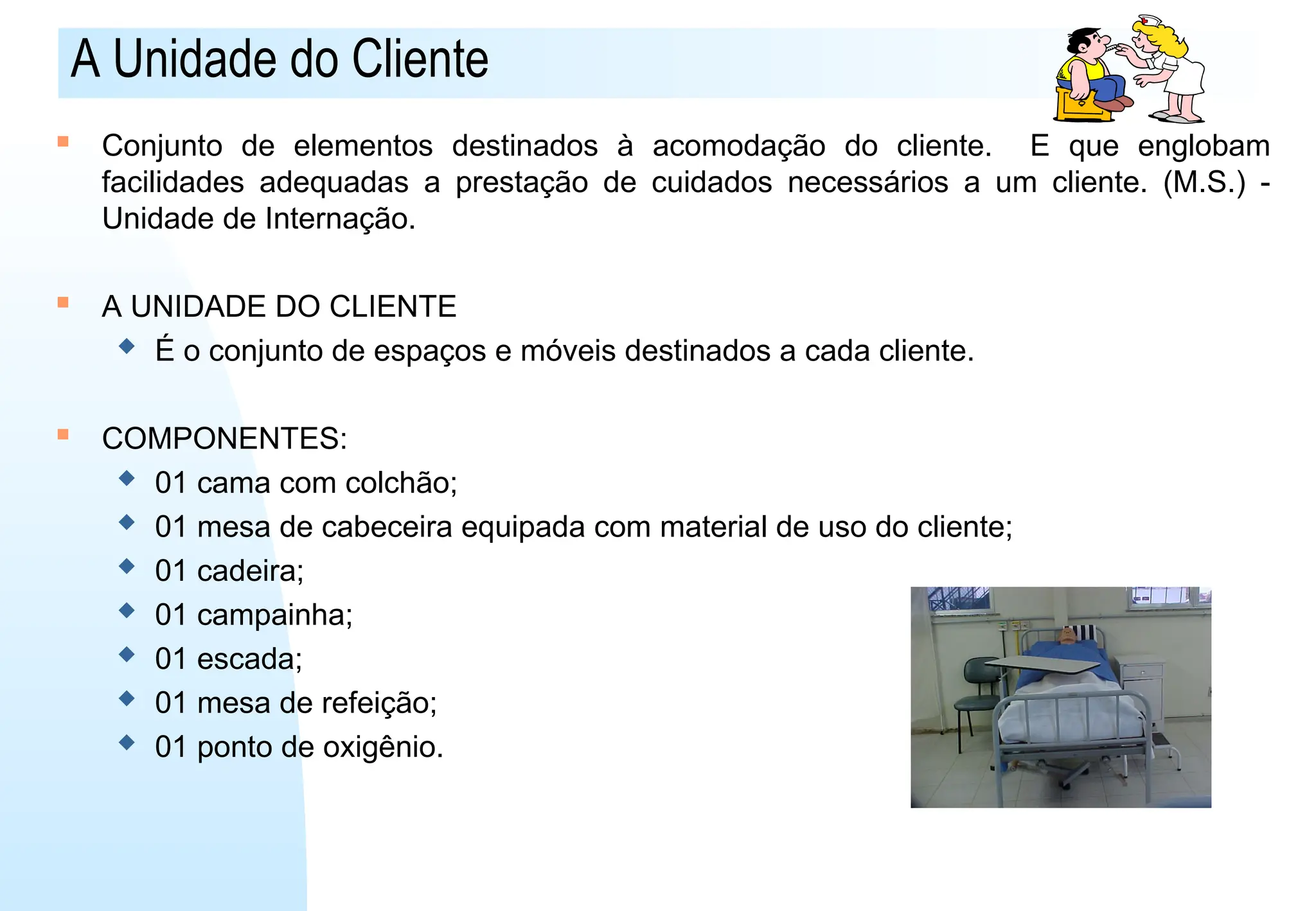 A Unidade do Cliente

Conjunto de elementos destinados à acomodação do cliente. E que englobam facilidades adequadas a prestação de cuidados necessários a um cliente. (M.S.) - Unidade de Internação.

A UNIDADE DO CLIENTE
É o conjunto de espaços e móveis destinados a cada cliente.

COMPONENTES:
01 cama com colchão;
01 mesa de cabeceira equipada com material de uso do cliente;
01 cadeira;
01 campainha;
01 escada;
01 mesa de refeição;
01 ponto de oxigênio.